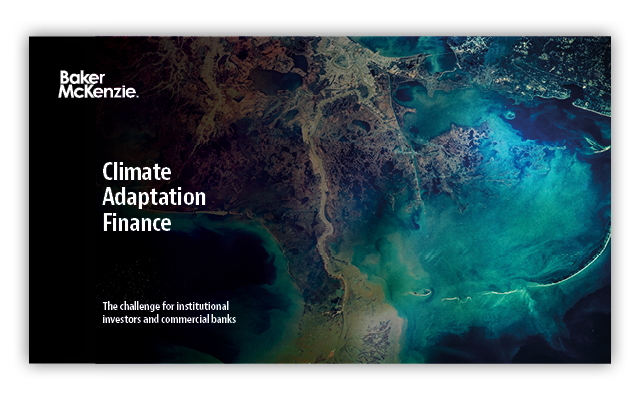 Baker McKenzie.

Climate Adaptation Finance

The challenge for institutional investors and commercial banks